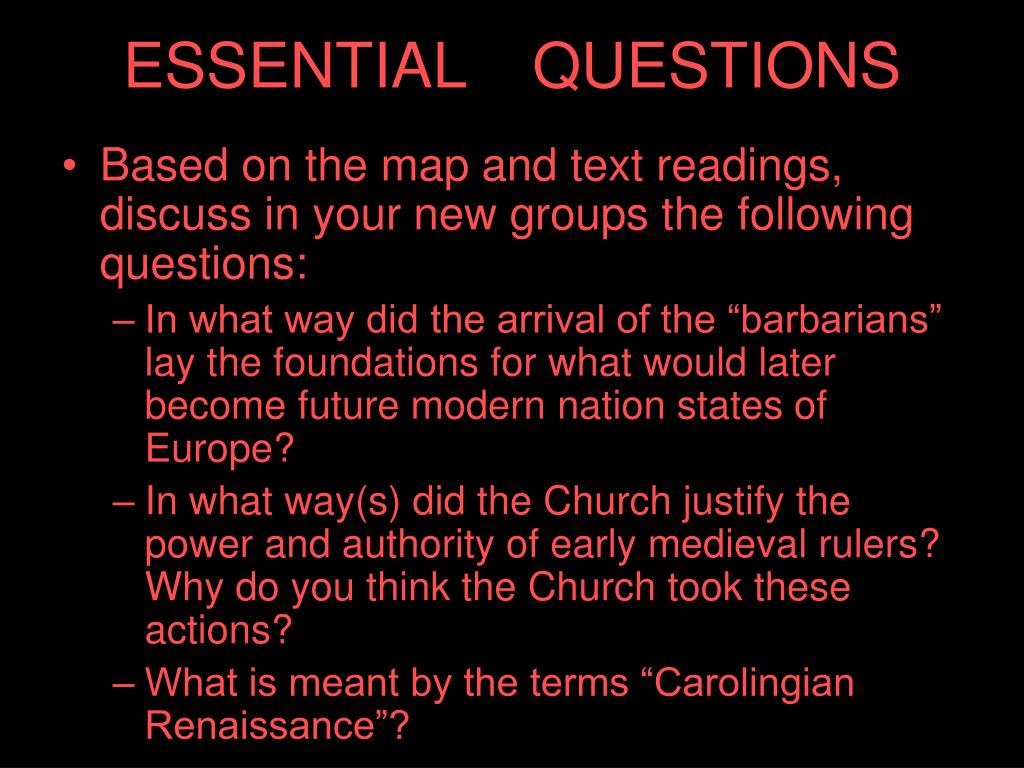 ESSENTIAL QUESTIONS

• Based on the map and text readings, discuss in your new groups the following questions:
– In what way did the arrival of the “barbarians” lay the foundations for what would later become future modern nation states of Europe?
– In what way(s) did the Church justify the power and authority of early medieval rulers? Why do you think the Church took these actions?
– What is meant by the terms “Carolingian Renaissance”?